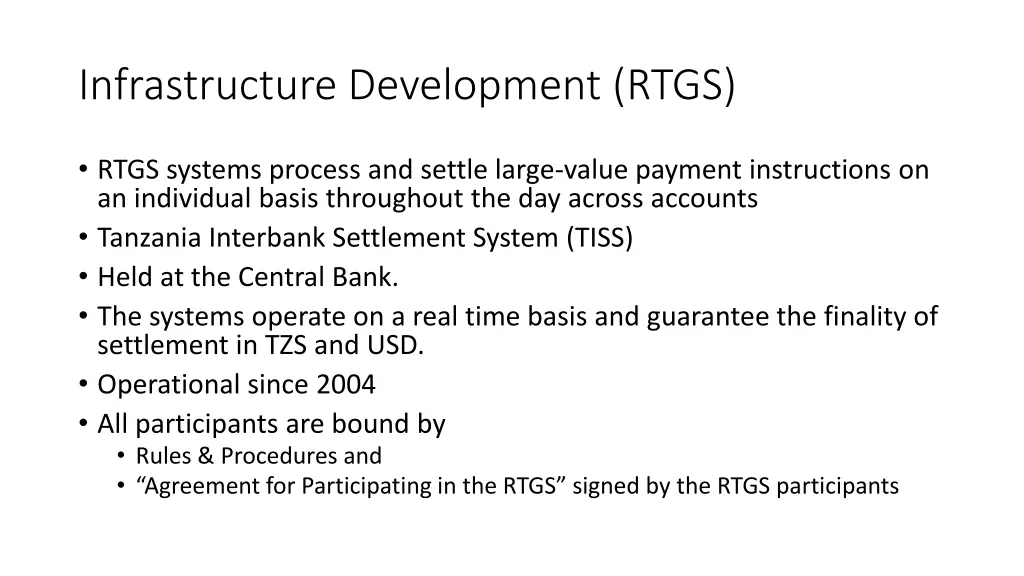 Infrastructure Development (RTGS)

• RTGS systems process and settle large-value payment instructions on an individual basis throughout the day across accounts
• Tanzania Interbank Settlement System (TISS)
• Held at the Central Bank.
• The systems operate on a real time basis and guarantee the finality of settlement in TZS and USD.
• Operational since 2004
• All participants are bound by
  • Rules & Procedures and
  • “Agreement for Participating in the RTGS” signed by the RTGS participants